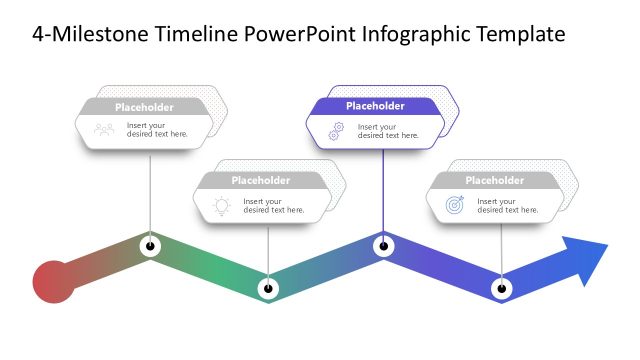 4-Milestone Timeline PowerPoint Infographic Template

Placeholder
Insert your desired text here.

Placeholder
Insert your desired text here.

Placeholder
Insert your desired text here.

Placeholder
Insert your desired text here.